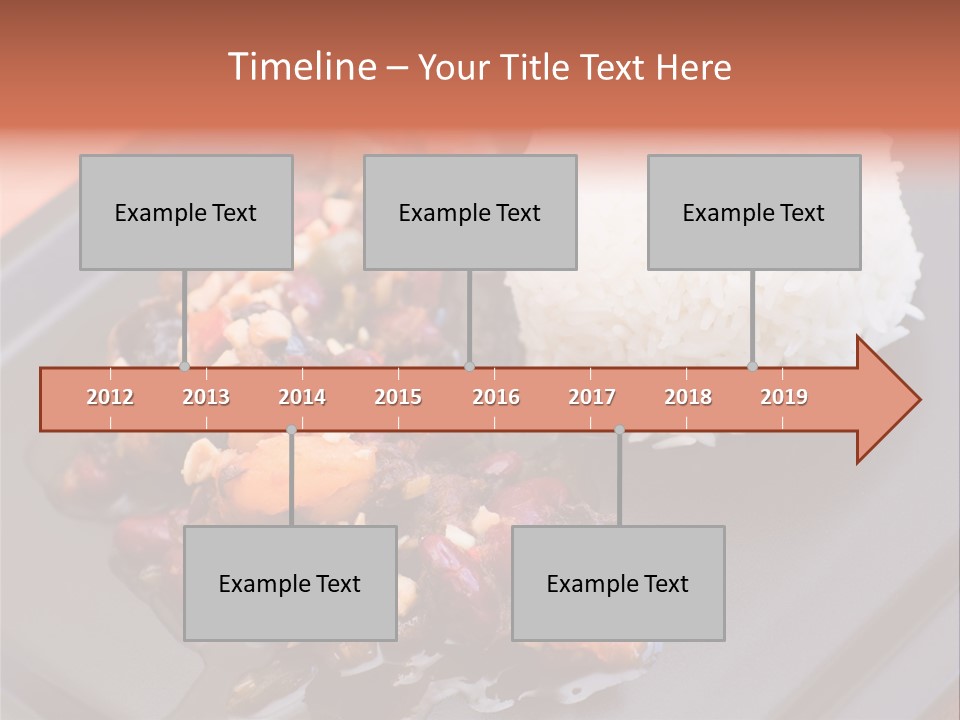 Timeline – Your Title Text Here

Example Text

Example Text

Example Text

2012 2013 2014 2015 2016 2017 2018 2019

Example Text

Example Text